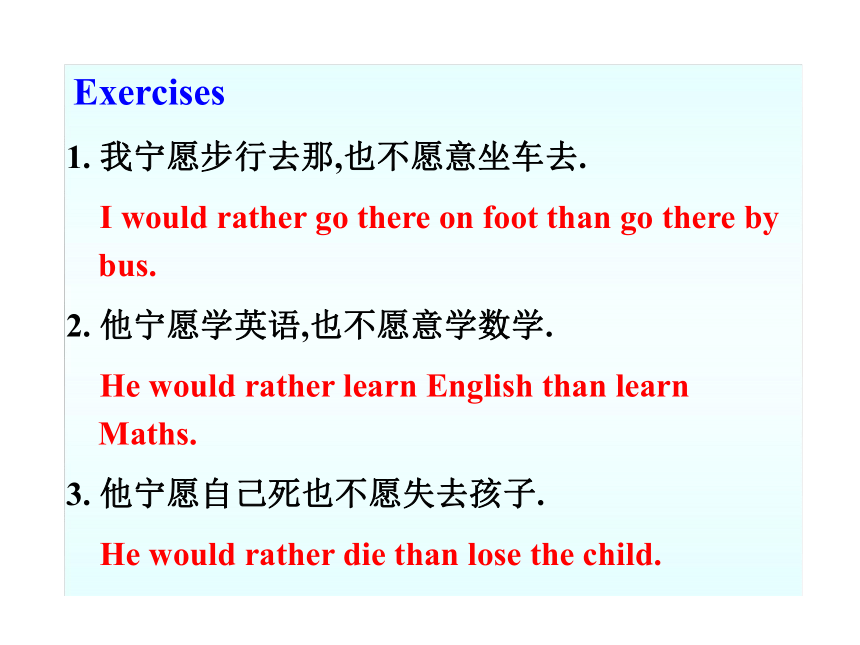 Exercises

1. 我宁愿步行去那,也不愿意坐车去.

I would rather go there on foot than go there by bus.

2. 他宁愿学英语,也不愿意学数学.

He would rather learn English than learn Maths.

3. 他宁愿自己死也不愿失去孩子.

He would rather die than lose the child.